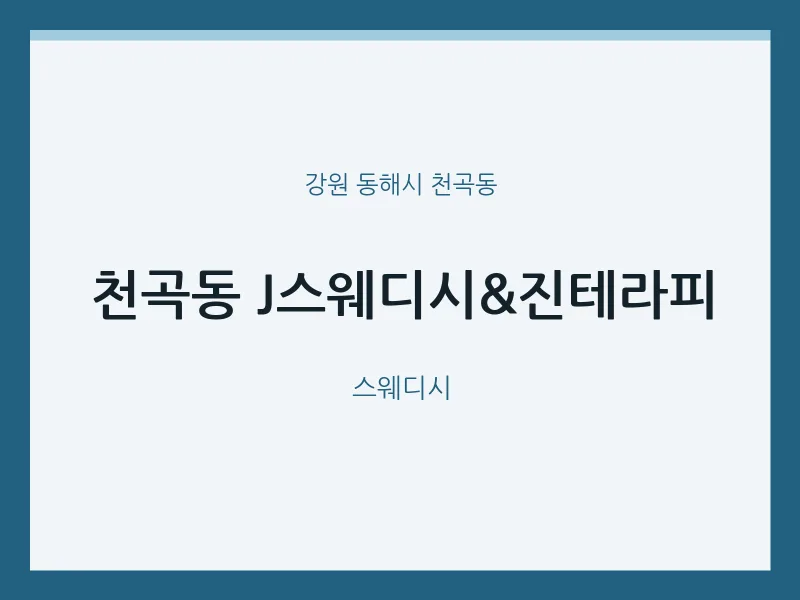 강원 동해시 천곡동

천곡동 J스웨디시&진테라피

스웨디시